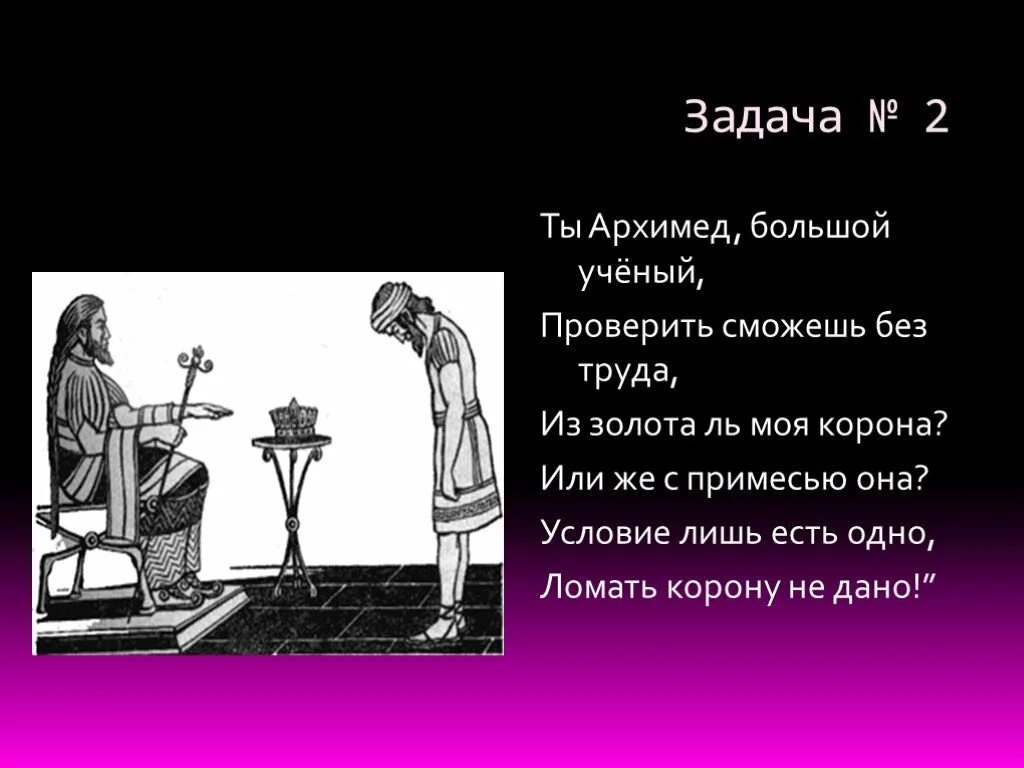 Задача № 2

Ты Архимед, большой учёный,

Проверить сможешь без труда,

Из золота ль моя корона?

Или же с примесью она?

Условие лишь есть одно,

Ломать корону не дано!”